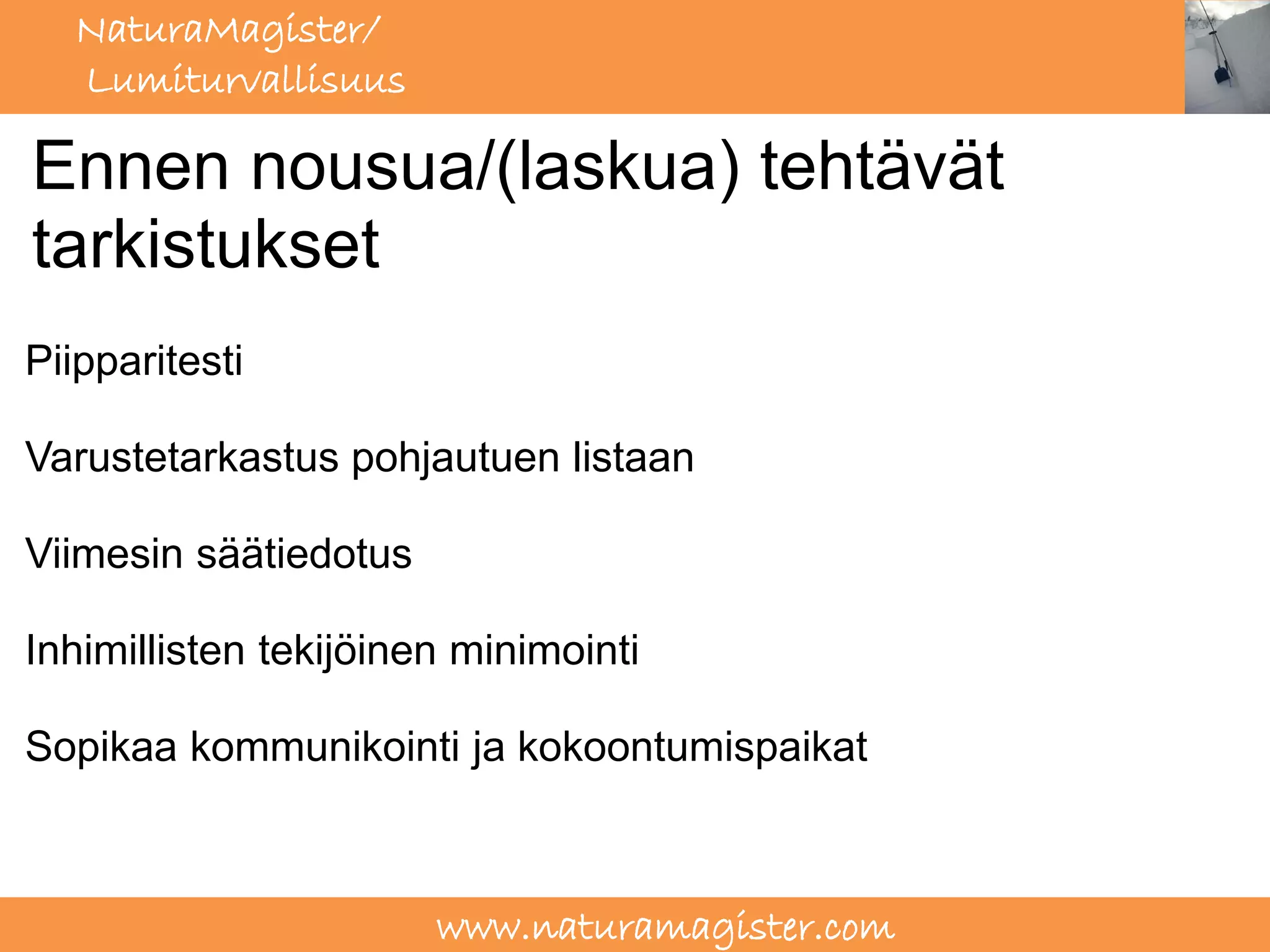 NaturaMagister/
Lumiturvallisuus

Ennen nousua/(laskua) tehtävät tarkistukset

Piipparitesti

Varustetarkastus pohjautuen listaan

Viimesin säätiedotus

Inhimillisten tekijöinen minimointi

Sopikaa kommunikointi ja kokoontumispaikat

www.naturamagister.com